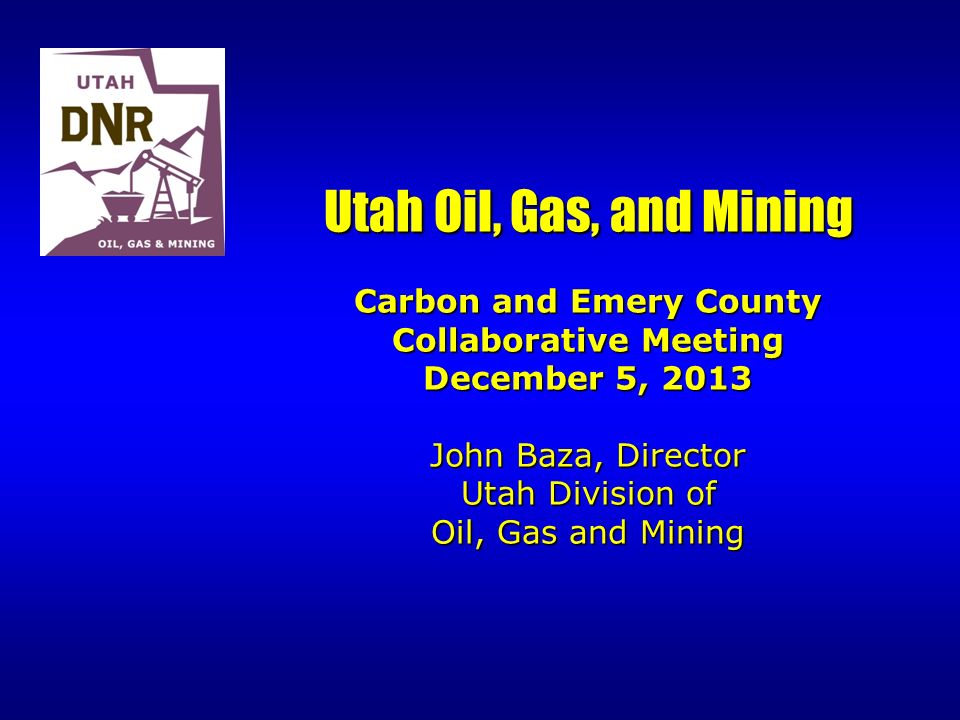 UTAH
DNR
OIL, GAS & MINING

Utah Oil, Gas, and Mining

Carbon and Emery County
Collaborative Meeting
December 5, 2013

John Baza, Director
Utah Division of
Oil, Gas and Mining